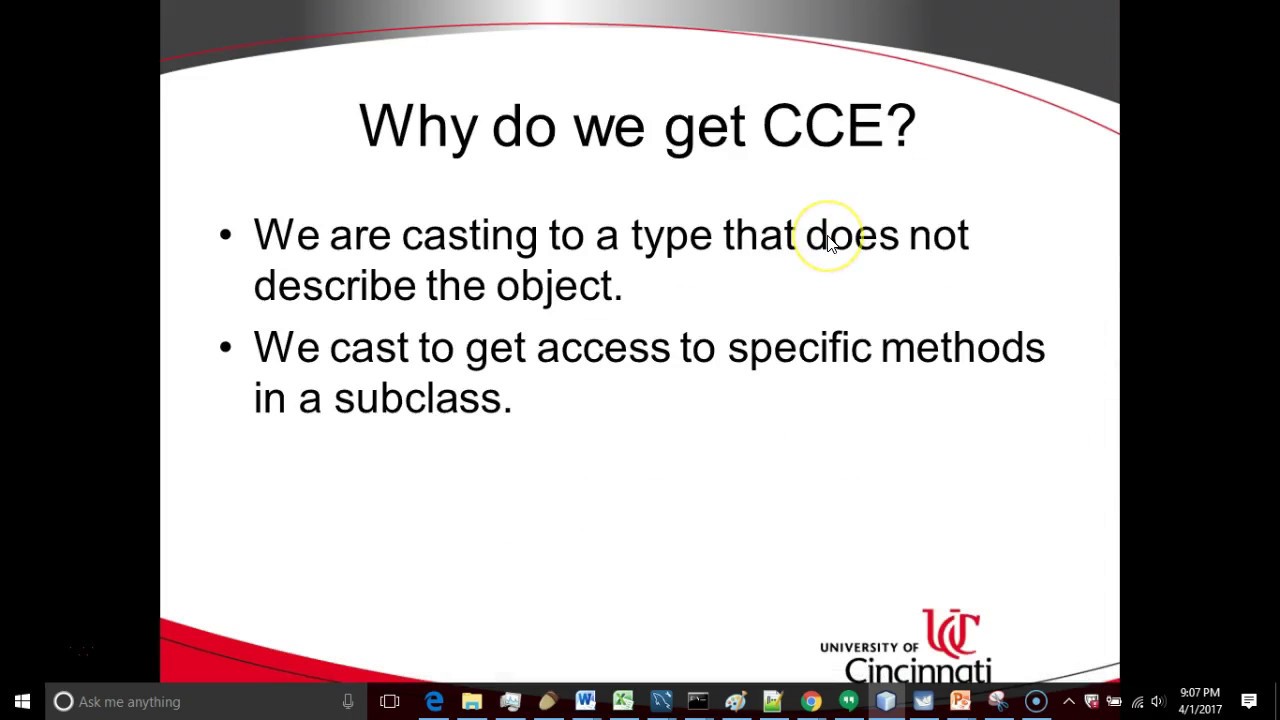 Why do we get CCE?

• We are casting to a type that does not describe the object.

• We cast to get access to specific methods in a subclass.

UNIVERSITY OF Cincinnati

Ask me anything

9:07 PM
4/1/2017